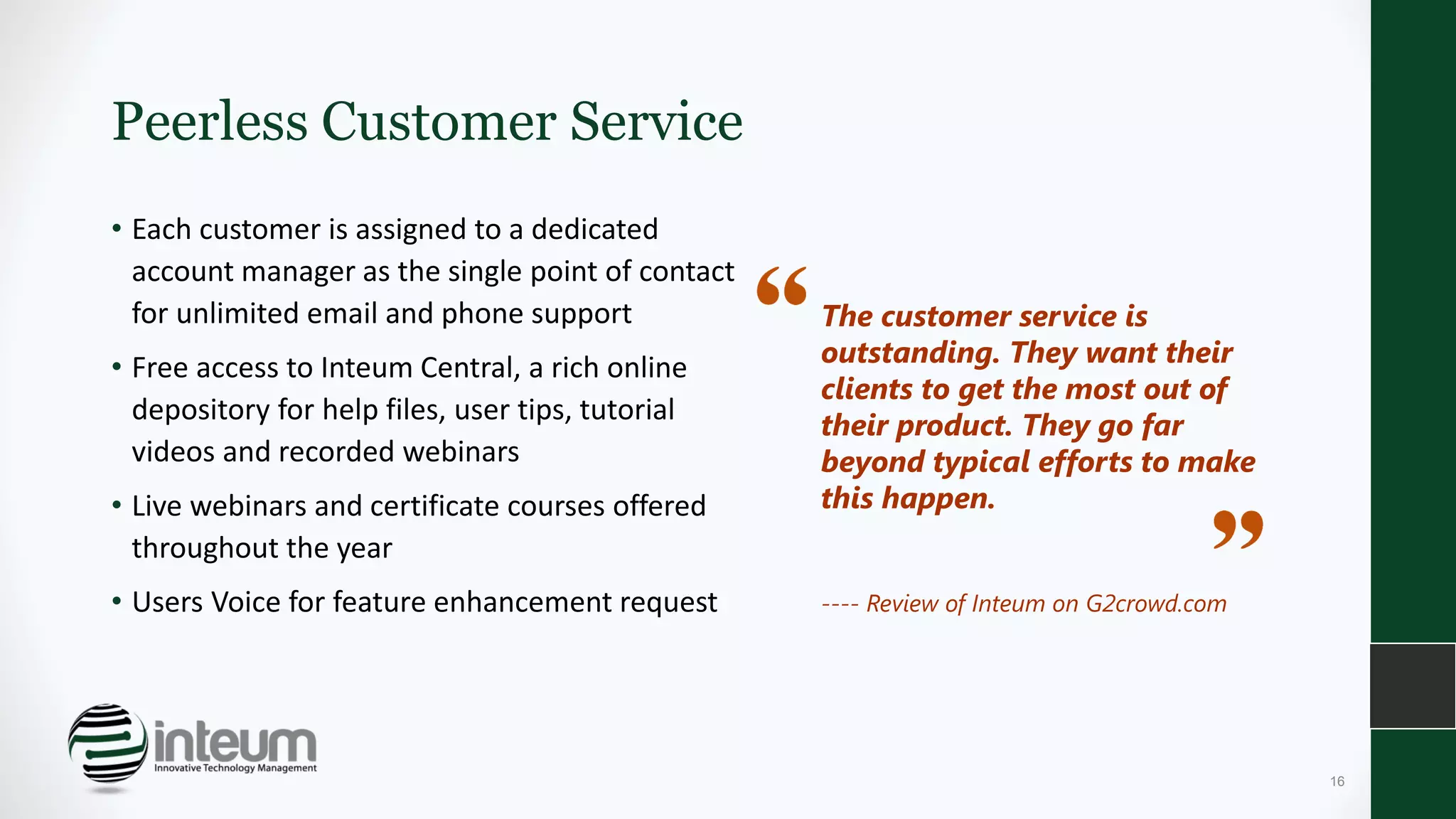 Peerless Customer Service

• Each customer is assigned to a dedicated account manager as the single point of contact for unlimited email and phone support

• Free access to Inteum Central, a rich online depository for help files, user tips, tutorial videos and recorded webinars

• Live webinars and certificate courses offered throughout the year

• Users Voice for feature enhancement request

“ The customer service is outstanding. They want their clients to get the most out of their product. They go far beyond typical efforts to make this happen. ”

---- Review of Inteum on G2crowd.com

inteum
Innovative Technology Management

16